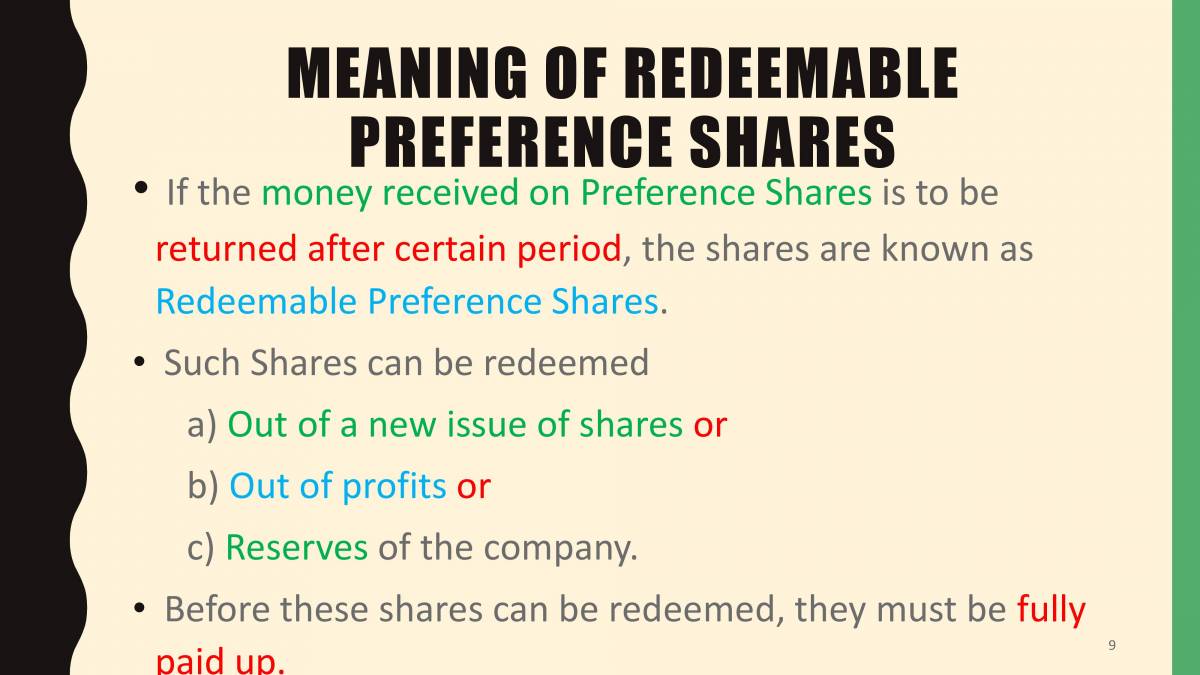 MEANING OF REDEEMABLE PREFERENCE SHARES

• If the money received on Preference Shares is to be returned after certain period, the shares are known as Redeemable Preference Shares.

• Such Shares can be redeemed

a) Out of a new issue of shares or

b) Out of profits or

c) Reserves of the company.

• Before these shares can be redeemed, they must be fully paid up.

9